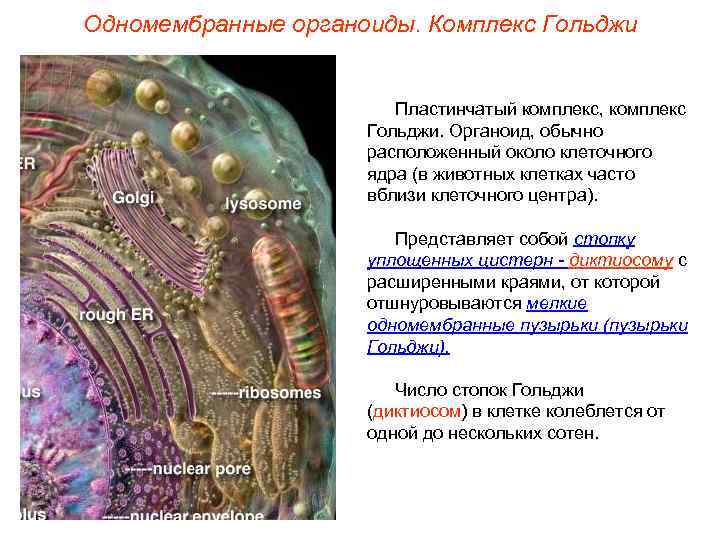 Одномембранные органоиды. Комплекс Гольджи

ER

Golgi

lysosome

rough ER

lus

-----ribosomes

-----nuclear pore

olus

-----nuclear envelope

Пластинчатый комплекс, комплекс Гольджи. Органоид, обычно расположенный около клеточного ядра (в животных клетках часто вблизи клеточного центра).

Представляет собой стопку уплощенных цистерн - диктиосому с расширенными краями, от которой отшнуровываются мелкие одномембранные пузырьки (пузырьки Гольджи).

Число стопок Гольджи (диктиосом) в клетке колеблется от одной до нескольких сотен.